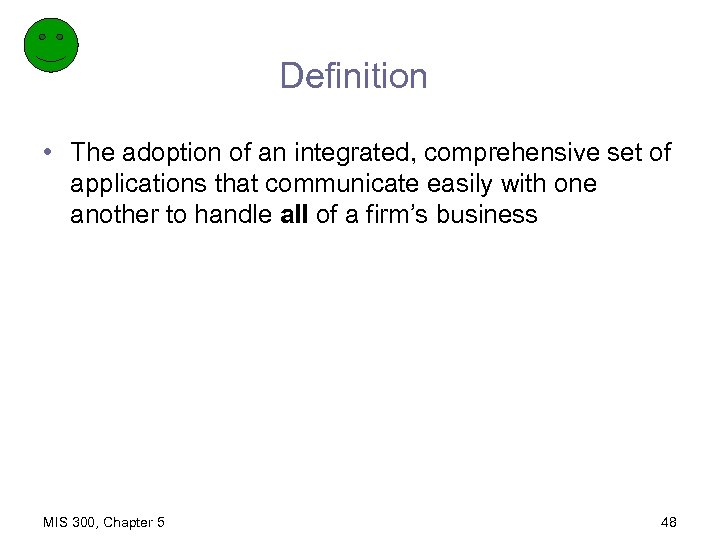 Definition

• The adoption of an integrated, comprehensive set of applications that communicate easily with one another to handle all of a firm's business

MIS 300, Chapter 5

48